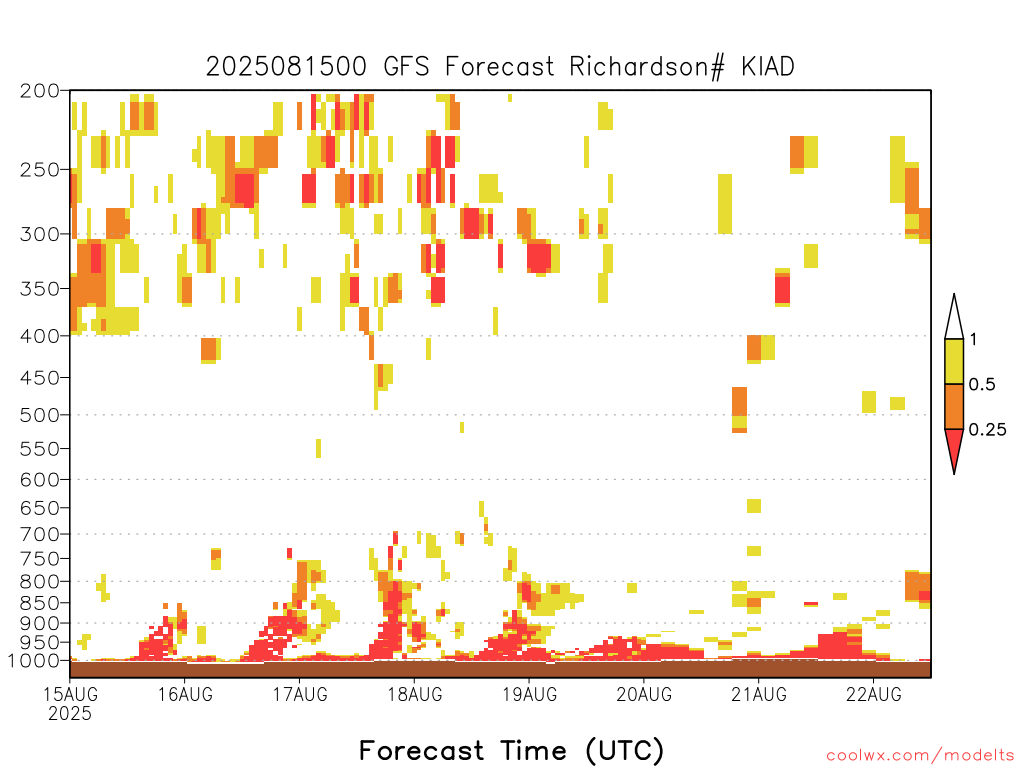 2025081500 GFS Forecast Richardson# KIAD

200
250
300
350
400
450
500
550
600
650
700
750
800
850
900
950
1000

1
0.5
0.25

15AUG
2025
16AUG
17AUG
18AUG
19AUG
20AUG
21AUG
22AUG

Forecast Time (UTC)

coolwx.com/modelts